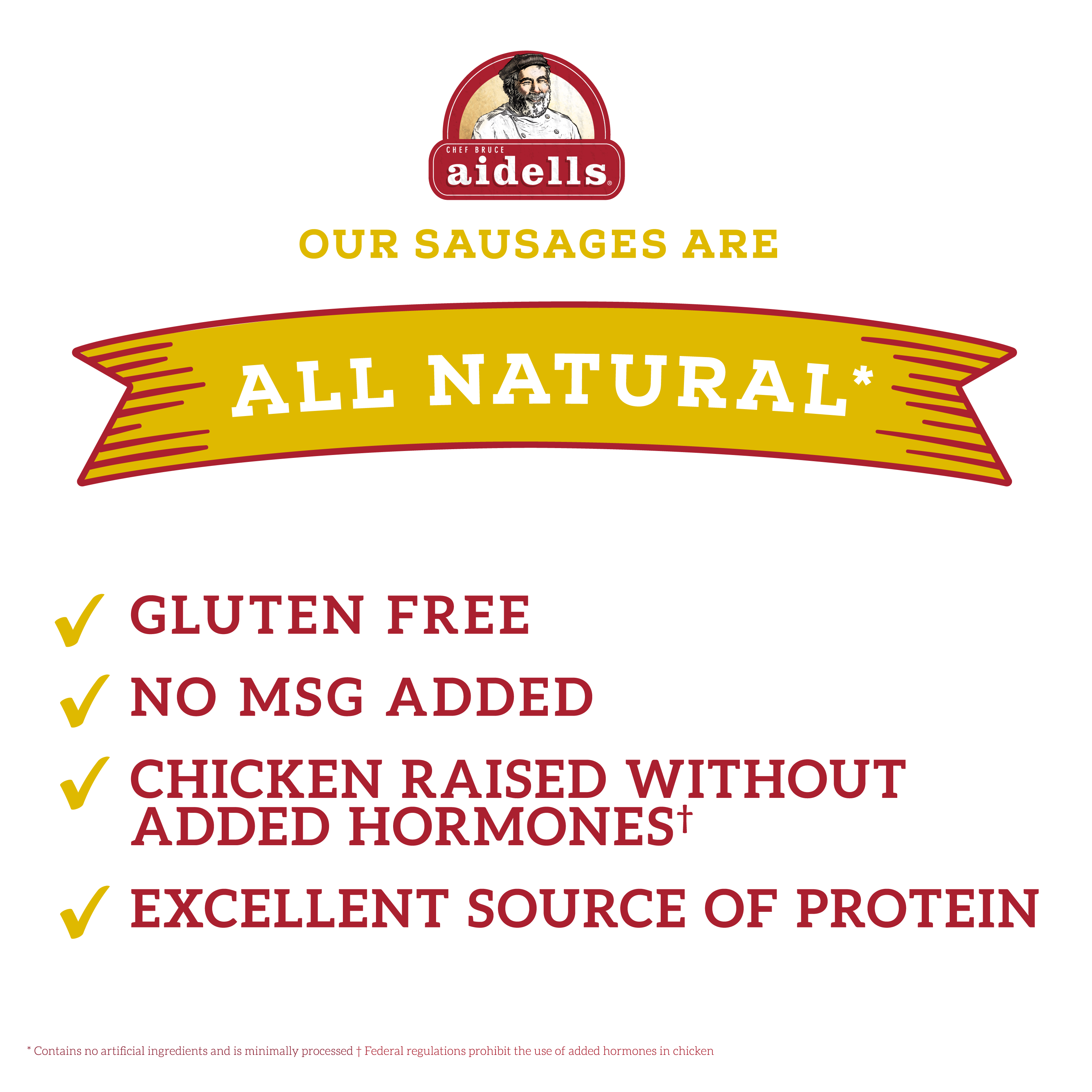 CHEF BRUCE
aidells®

OUR SAUSAGES ARE

ALL NATURAL*

✓ GLUTEN FREE

✓ NO MSG ADDED

✓ CHICKEN RAISED WITHOUT ADDED HORMONES†

✓ EXCELLENT SOURCE OF PROTEIN

* Contains no artificial ingredients and is minimally processed † Federal regulations prohibit the use of added hormones in chicken